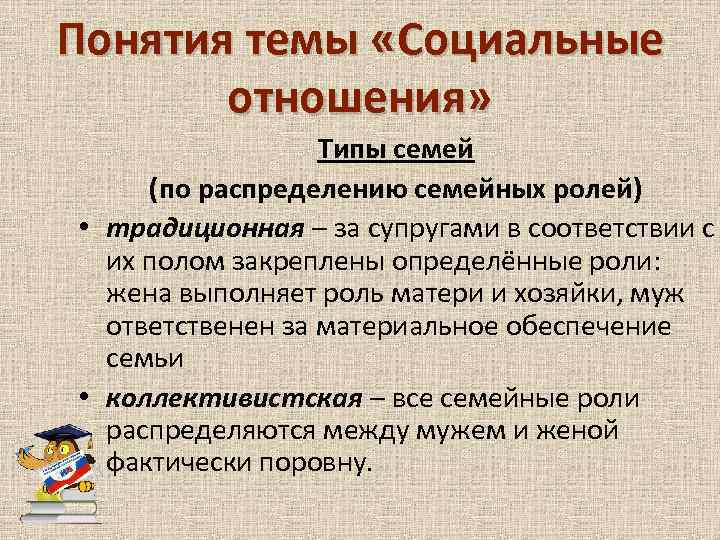 Понятия темы «Социальные отношения»

Типы семей
(по распределению семейных ролей)

• традиционная – за супругами в соответствии с их полом закреплены определённые роли: жена выполняет роль матери и хозяйки, муж ответственен за материальное обеспечение семьи

• коллективистская – все семейные роли распределяются между мужем и женой фактически поровну.